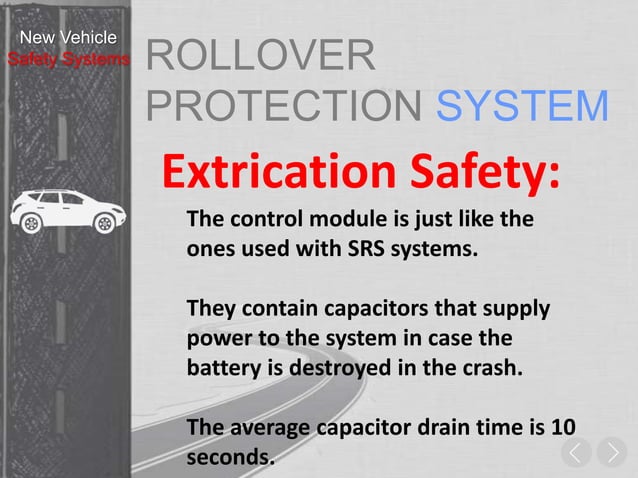 New Vehicle
Safety Systems

ROLLOVER PROTECTION SYSTEM

Extrication Safety:

The control module is just like the ones used with SRS systems.

They contain capacitors that supply power to the system in case the battery is destroyed in the crash.

The average capacitor drain time is 10 seconds.